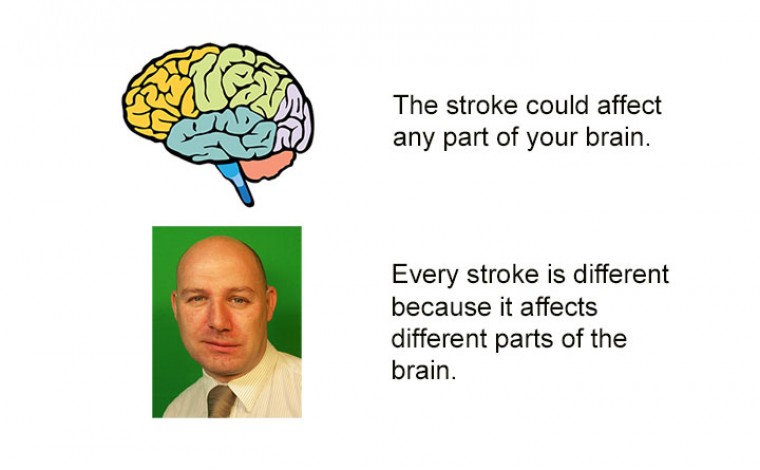 The stroke could affect any part of your brain.

Every stroke is different because it affects different parts of the brain.